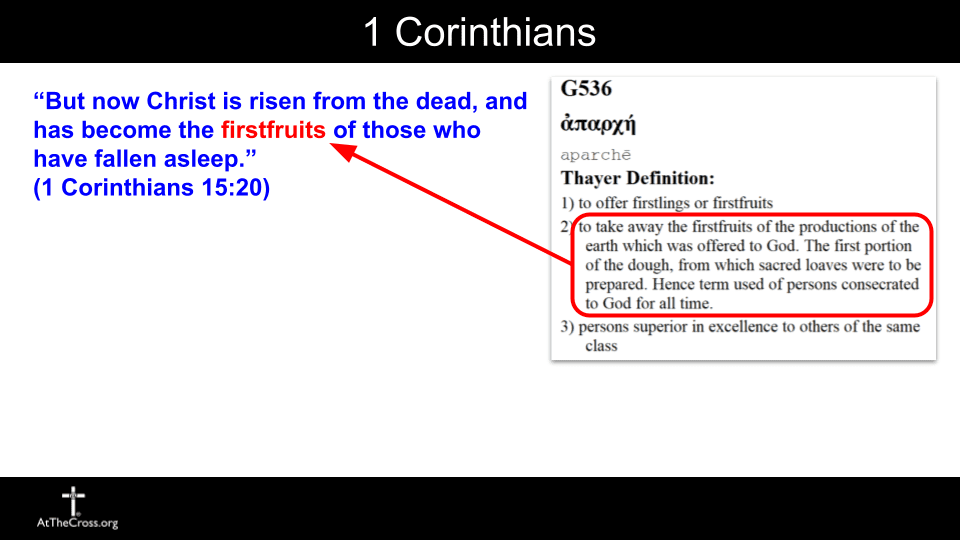 1 Corinthians

“But now Christ is risen from the dead, and has become the firstfruits of those who have fallen asleep.”
(1 Corinthians 15:20)

G536

ἀπαρχή

aparchē

Thayer Definition:

1) to offer firstlings or firstfruits

2) to take away the firstfruits of the productions of the earth which was offered to God. The first portion of the dough, from which sacred loaves were to be prepared. Hence term used of persons consecrated to God for all time.

3) persons superior in excellence to others of the same class

AtTheCross.org